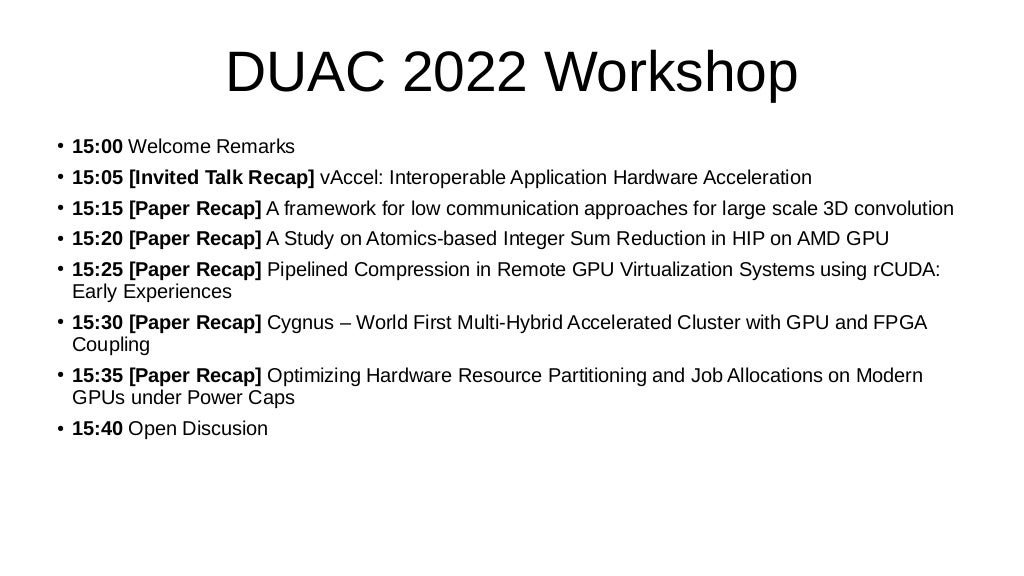 DUAC 2022 Workshop

• 15:00 Welcome Remarks
• 15:05 [Invited Talk Recap] vAccel: Interoperable Application Hardware Acceleration
• 15:15 [Paper Recap] A framework for low communication approaches for large scale 3D convolution
• 15:20 [Paper Recap] A Study on Atomics-based Integer Sum Reduction in HIP on AMD GPU
• 15:25 [Paper Recap] Pipelined Compression in Remote GPU Virtualization Systems using rCUDA: Early Experiences
• 15:30 [Paper Recap] Cygnus – World First Multi-Hybrid Accelerated Cluster with GPU and FPGA Coupling
• 15:35 [Paper Recap] Optimizing Hardware Resource Partitioning and Job Allocations on Modern GPUs under Power Caps
• 15:40 Open Discusion